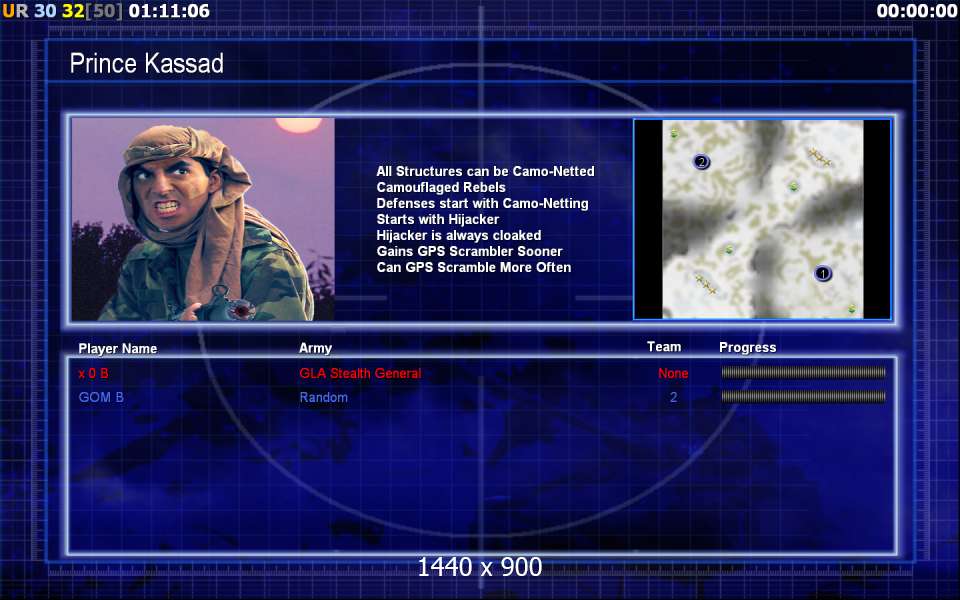 UR 30 32[50] 01:11:06

00:00:00

Prince Kassad

All Structures can be Camo-Netted
Camouflaged Rebels
Defenses start with Camo-Netting
Starts with Hijacker
Hijacker is always cloaked
Gains GPS Scrambler Sooner
Can GPS Scramble More Often

2

1

| Player Name | Army | Team | Progress |
|---|---|---|---|
| x 0 B | GLA Stealth General | None | |
| GOM B | Random | 2 | |

1440 x 900